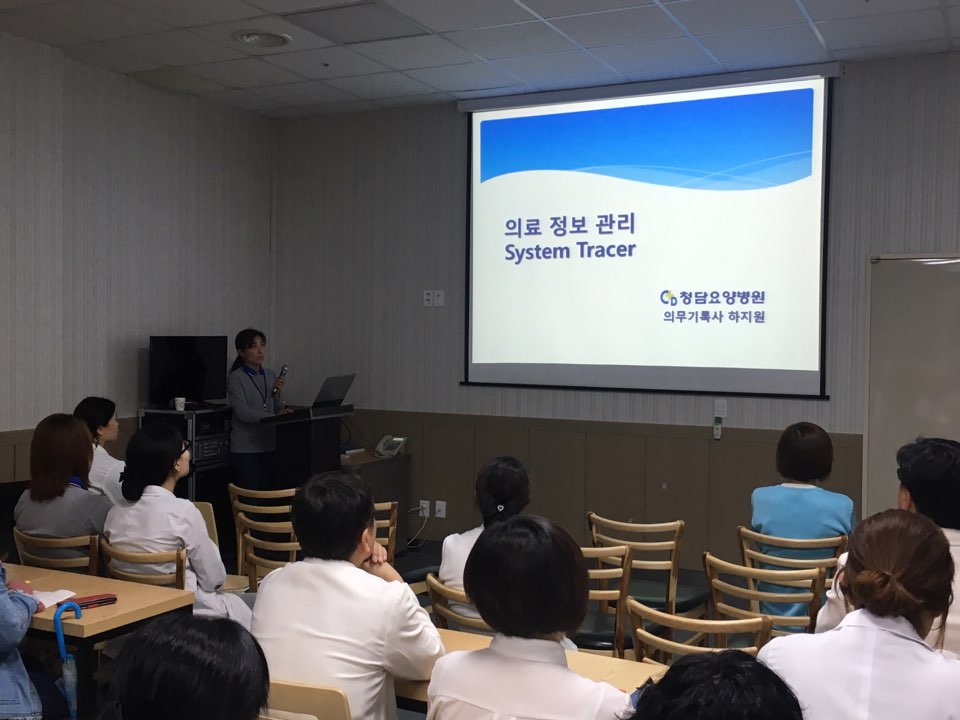 의료 정보 관리
System Tracer

CD 청담요양병원
의무기록사 하지원